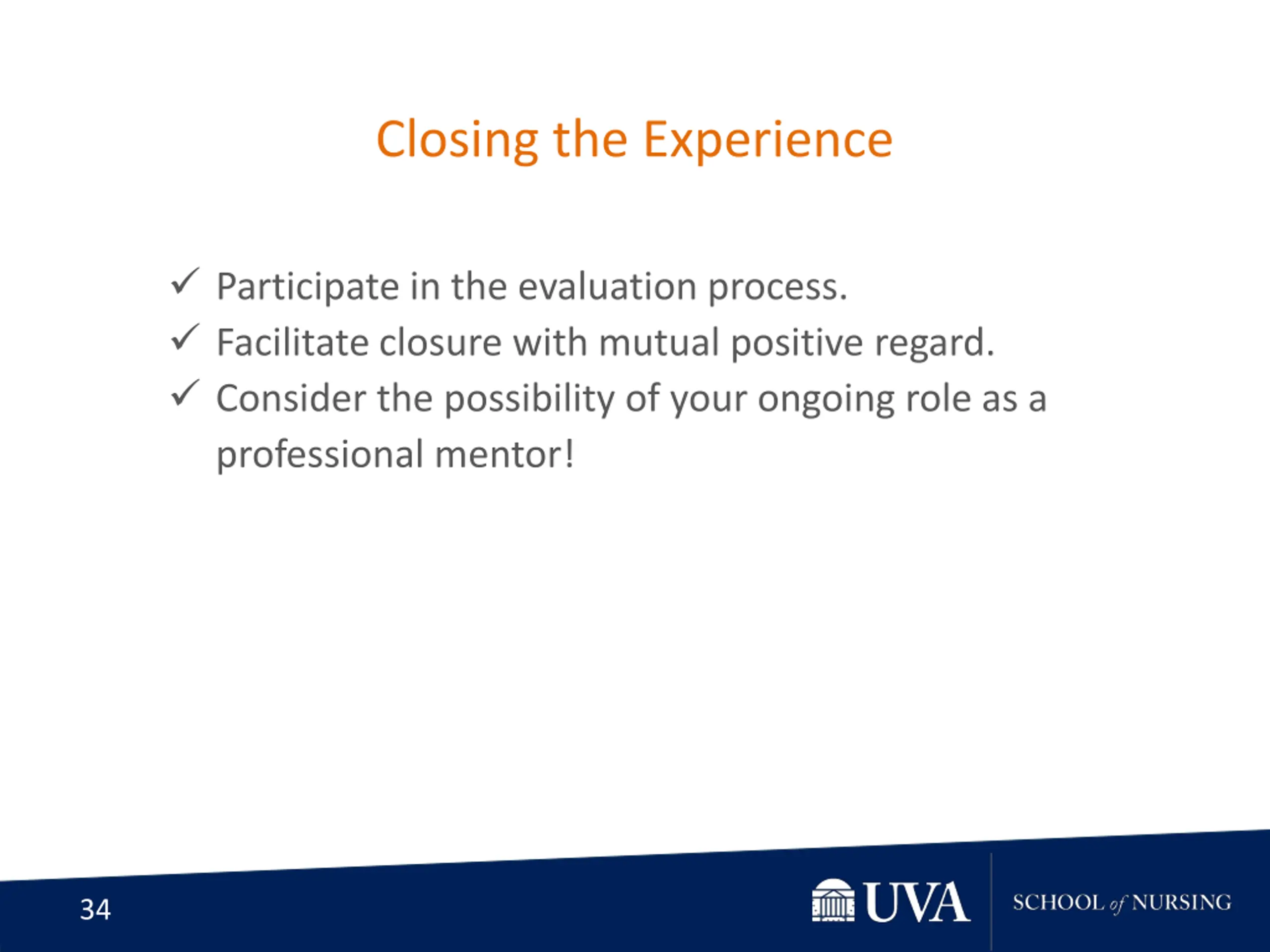 Closing the Experience

✓ Participate in the evaluation process.
✓ Facilitate closure with mutual positive regard.
✓ Consider the possibility of your ongoing role as a professional mentor!

34

UVA SCHOOL of NURSING